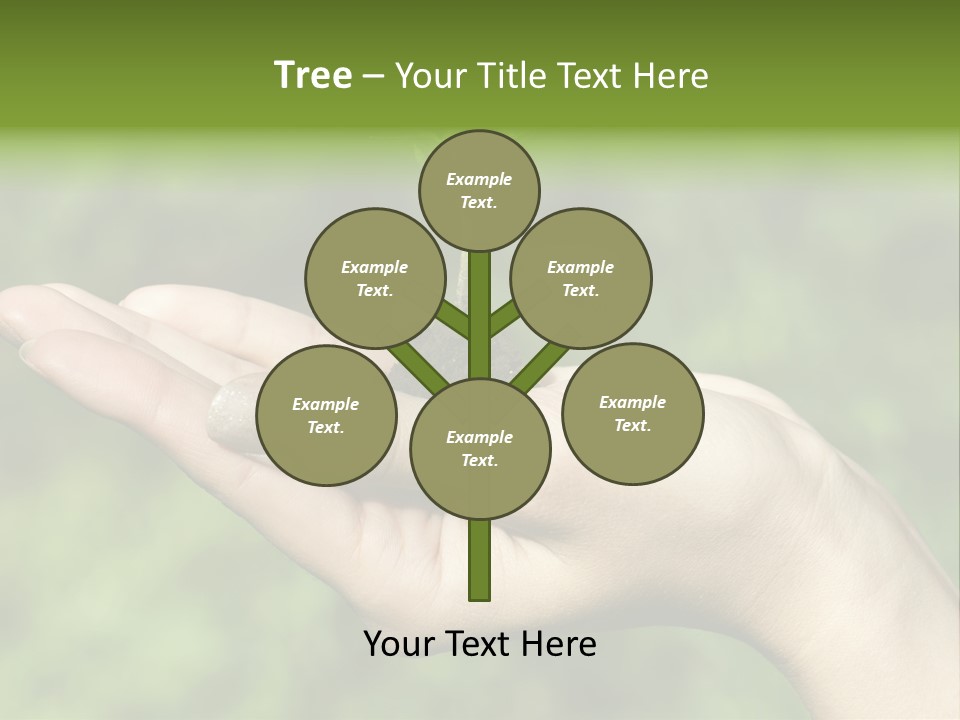 Tree – Your Title Text Here

Example Text.

Example Text.

Example Text.

Example Text.

Example Text.

Example Text.

Your Text Here